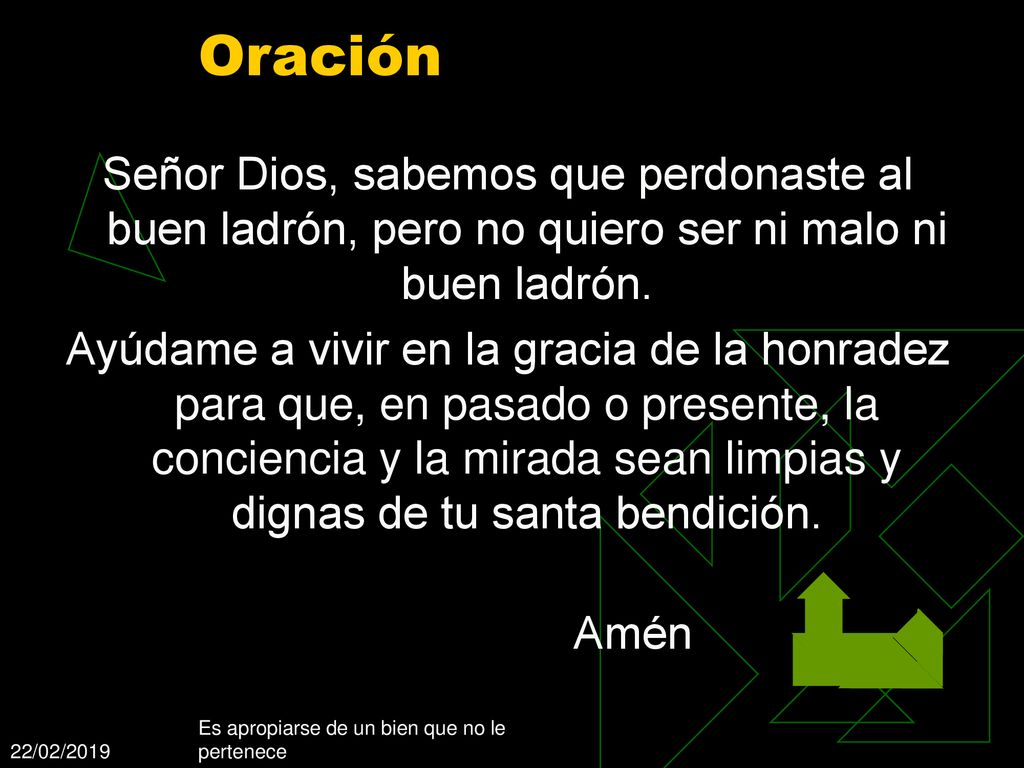 Oración

Señor Dios, sabemos que perdonaste al buen ladrón, pero no quiero ser ni malo ni buen ladrón.

Ayúdame a vivir en la gracia de la honradez para que, en pasado o presente, la conciencia y la mirada sean limpias y dignas de tu santa bendición.

Amén

22/02/2019

Es apropiarse de un bien que no le pertenece